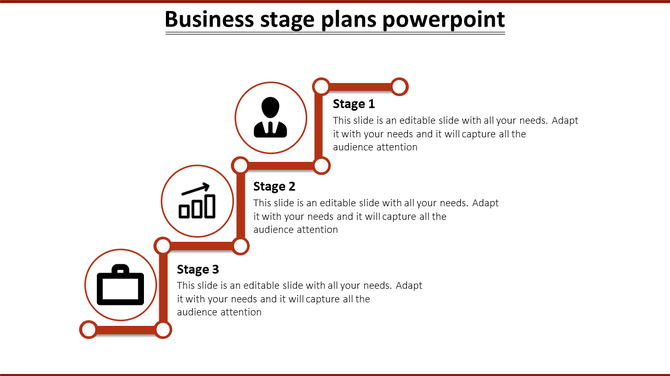 Business stage plans powerpoint

Stage 1
This slide is an editable slide with all your needs. Adapt it with your needs and it will capture all the audience attention

Stage 2
This slide is an editable slide with all your needs. Adapt it with your needs and it will capture all the audience attention

Stage 3
This slide is an editable slide with all your needs. Adapt it with your needs and it will capture all the audience attention